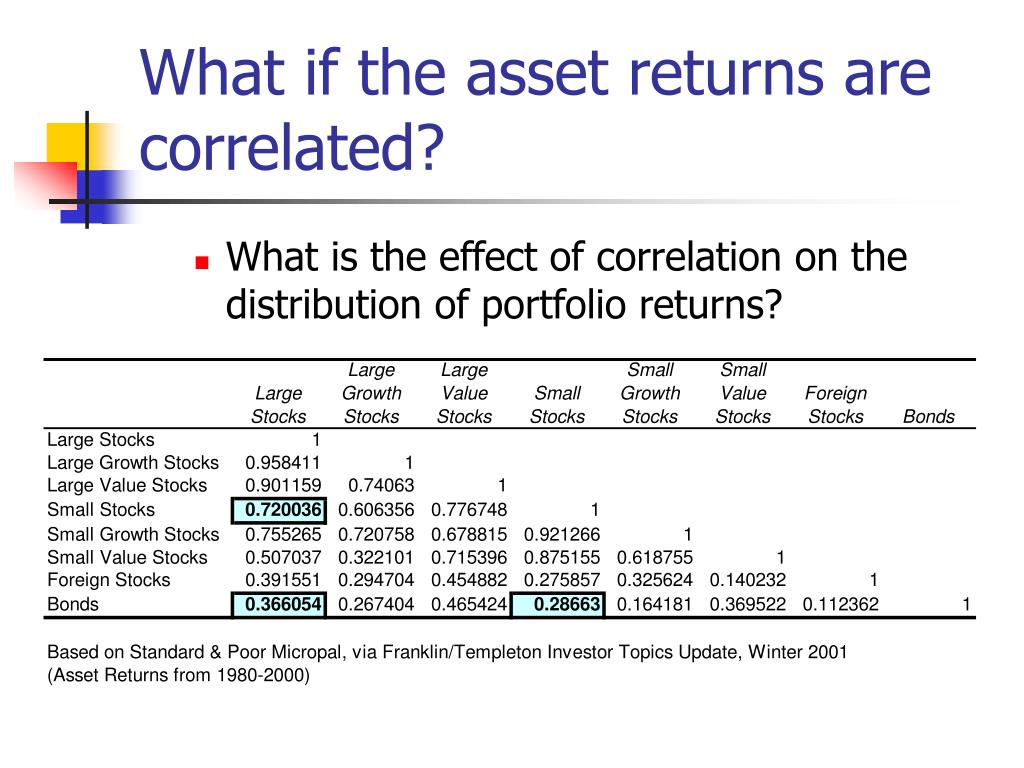 What if the asset returns are correlated?

What is the effect of correlation on the distribution of portfolio returns?

| | Large Stocks | Large Growth Stocks | Large Value Stocks | Small Stocks | Small Growth Stocks | Small Value Stocks | Foreign Stocks | Bonds |
|---|---|---|---|---|---|---|---|---|
| Large Stocks | 1 | | | | | | | |
| Large Growth Stocks | 0.958411 | 1 | | | | | | |
| Large Value Stocks | 0.901159 | 0.74063 | 1 | | | | | |
| Small Stocks | 0.720036 | 0.606356 | 0.776748 | 1 | | | | |
| Small Growth Stocks | 0.755265 | 0.720758 | 0.678815 | 0.921266 | 1 | | | |
| Small Value Stocks | 0.507037 | 0.322101 | 0.715396 | 0.875155 | 0.618755 | 1 | | |
| Foreign Stocks | 0.391551 | 0.294704 | 0.454882 | 0.275857 | 0.325624 | 0.140232 | 1 | |
| Bonds | 0.366054 | 0.267404 | 0.465424 | 0.28663 | 0.164181 | 0.369522 | 0.112362 | 1 |

Based on Standard & Poor Micropal, via Franklin/Templeton Investor Topics Update, Winter 2001 (Asset Returns from 1980-2000)